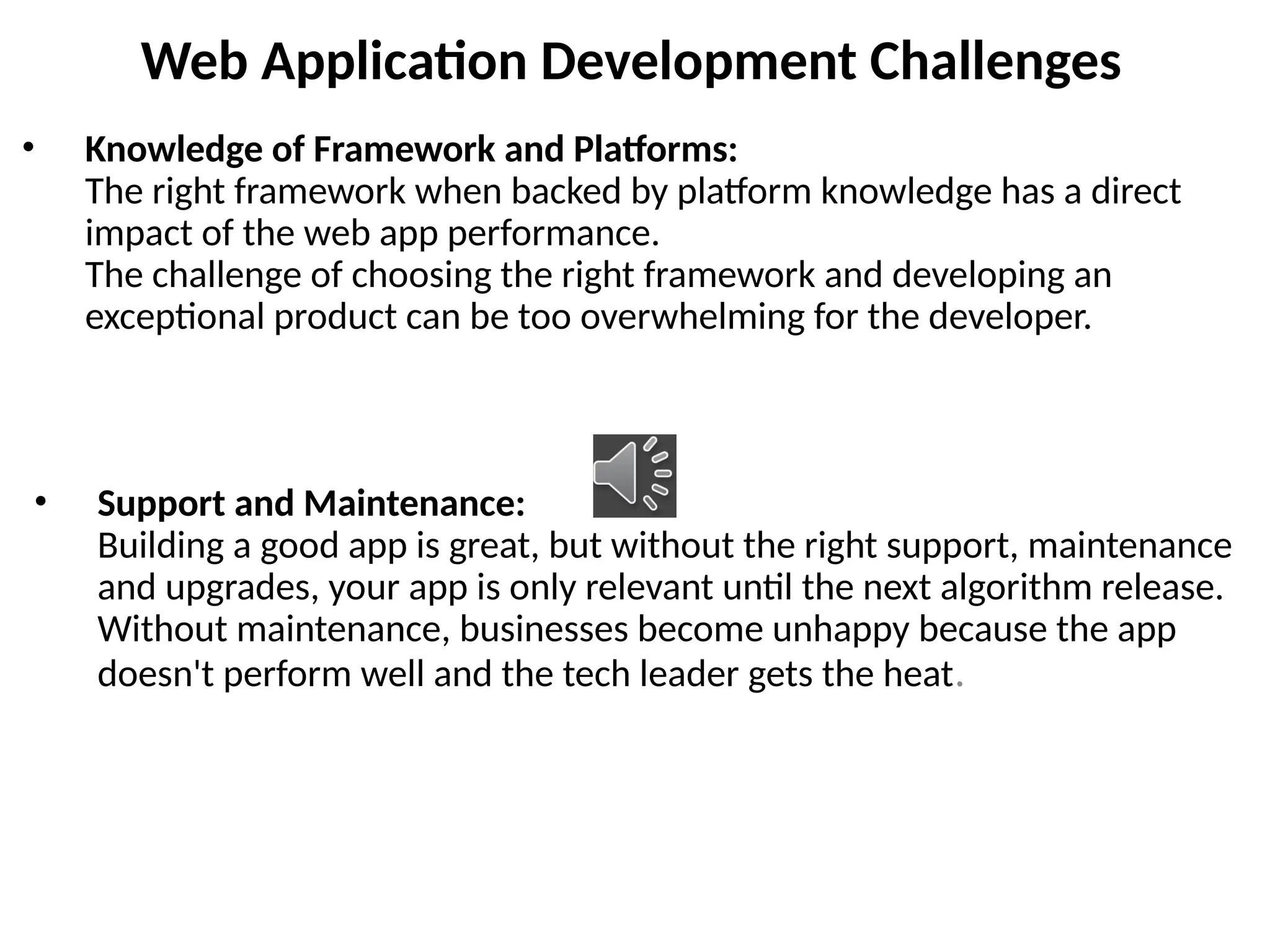 Web Application Development Challenges

• Knowledge of Framework and Platforms:
The right framework when backed by platform knowledge has a direct impact of the web app performance.
The challenge of choosing the right framework and developing an exceptional product can be too overwhelming for the developer.

• Support and Maintenance:
Building a good app is great, but without the right support, maintenance and upgrades, your app is only relevant until the next algorithm release. Without maintenance, businesses become unhappy because the app doesn't perform well and the tech leader gets the heat.